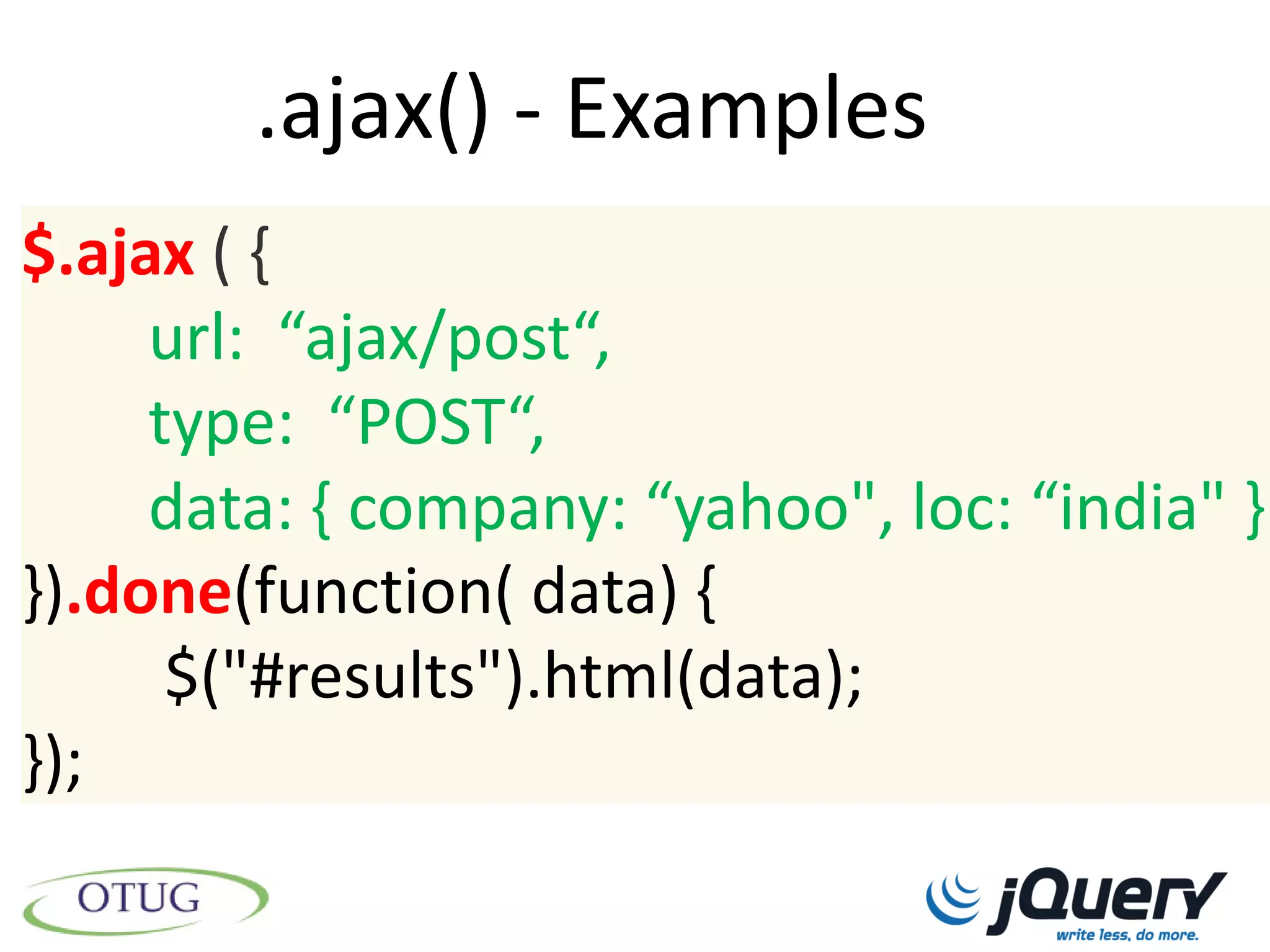 .ajax() - Examples

$.ajax ( {
url: “ajax/post“,
type: “POST“,
data: { company: “yahoo", loc: “india" }
}).done(function( data) {
$("#results").html(data);
});

OTUG

jQuery
write less, do more.